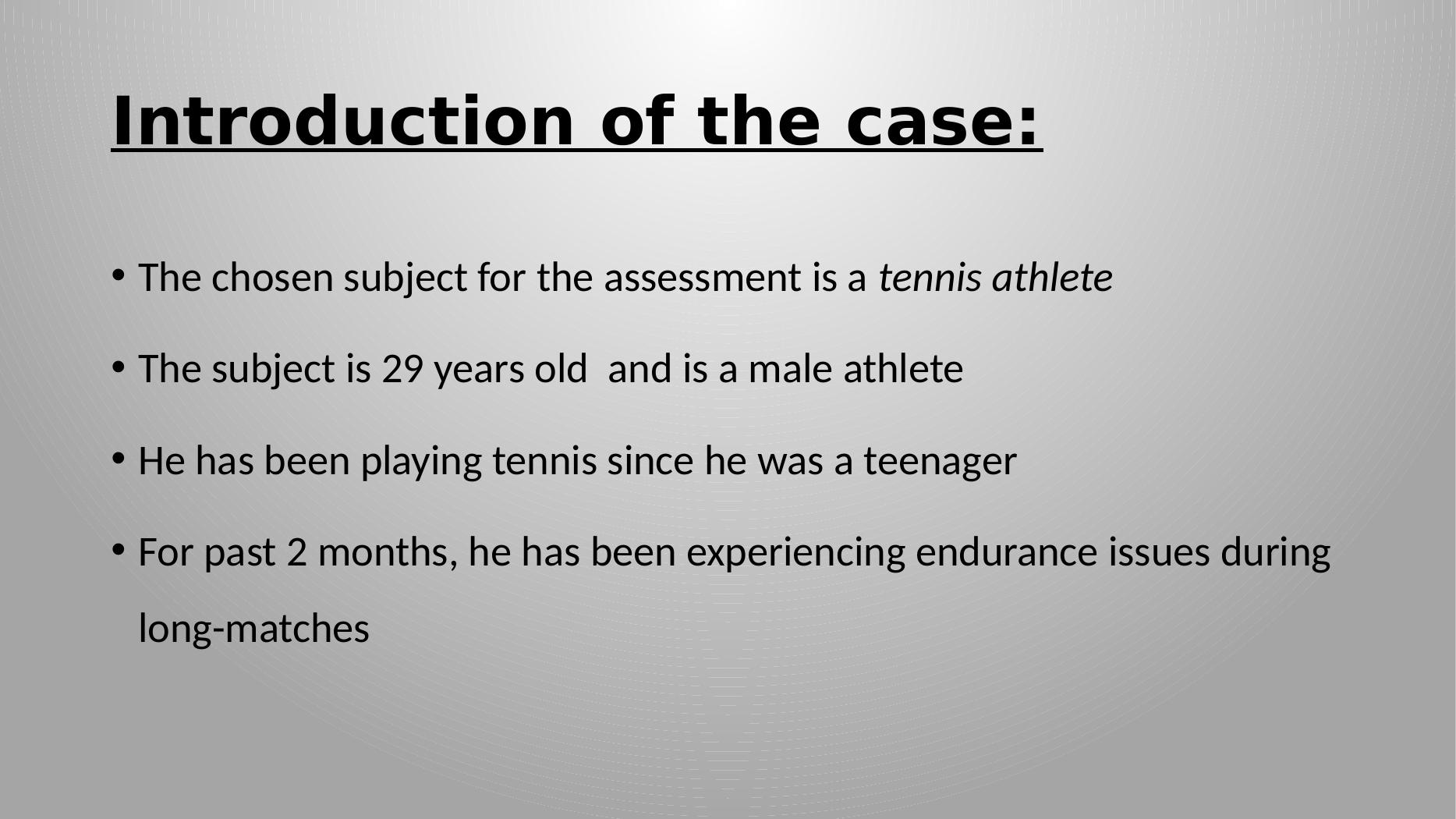 Introduction of the case:

• The chosen subject for the assessment is a tennis athlete

• The subject is 29 years old  and is a male athlete

• He has been playing tennis since he was a teenager

• For past 2 months, he has been experiencing endurance issues during long-matches